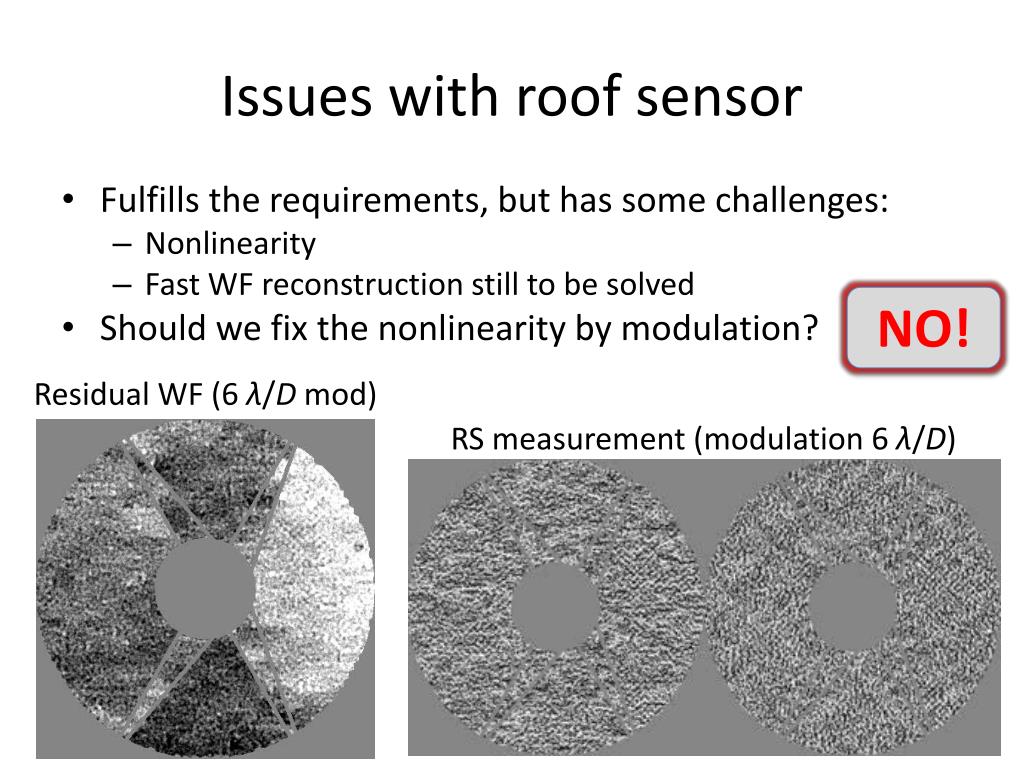 Issues with roof sensor

• Fulfills the requirements, but has some challenges:
  – Nonlinearity
  – Fast WF reconstruction still to be solved
• Should we fix the nonlinearity by modulation?

NO!

Residual WF (6 $\lambda/D$ mod)

RS measurement (modulation 6 $\lambda/D$)